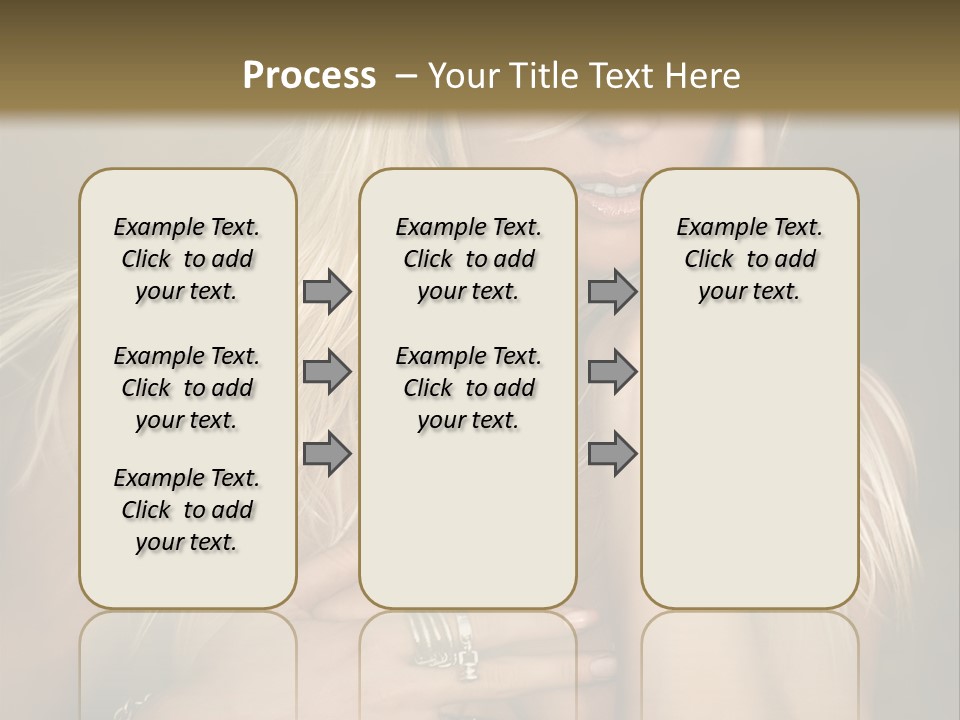 Process – Your Title Text Here

Example Text. Click to add your text.

Example Text. Click to add your text.

Example Text. Click to add your text.

Example Text. Click to add your text.

Example Text. Click to add your text.

Example Text. Click to add your text.